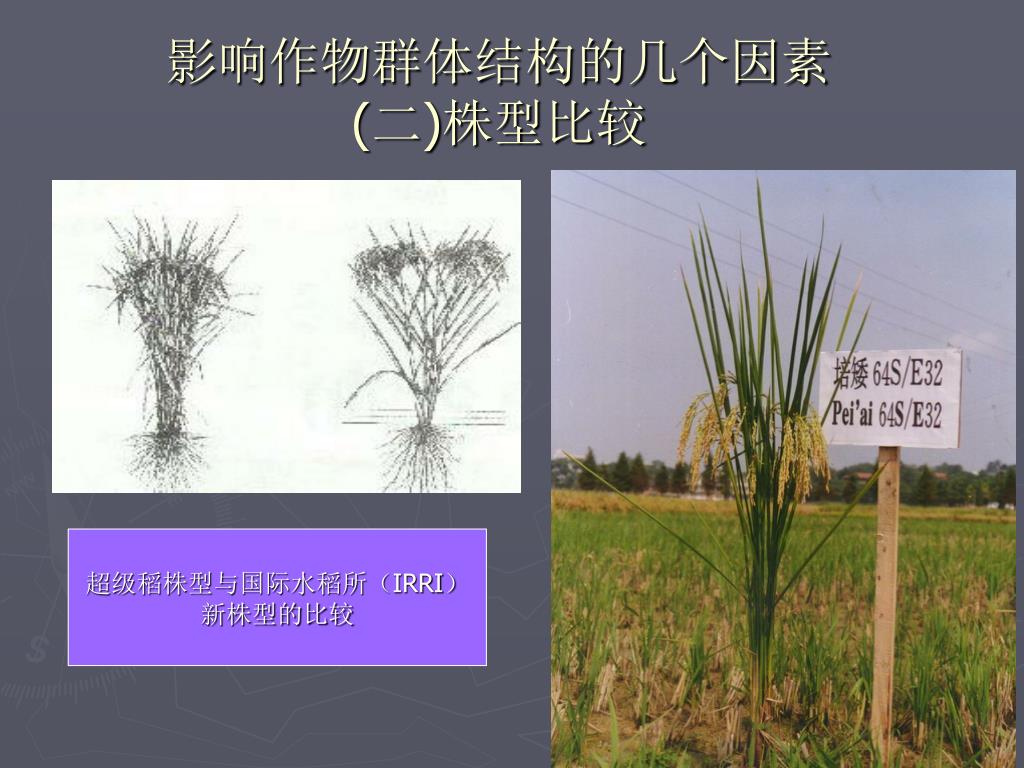 影响作物群体结构的几个因素
(二)株型比较

超级稻株型与国际水稻所（IRRI）新株型的比较

培矮 64S/E32
Pei'ai 64S/E32